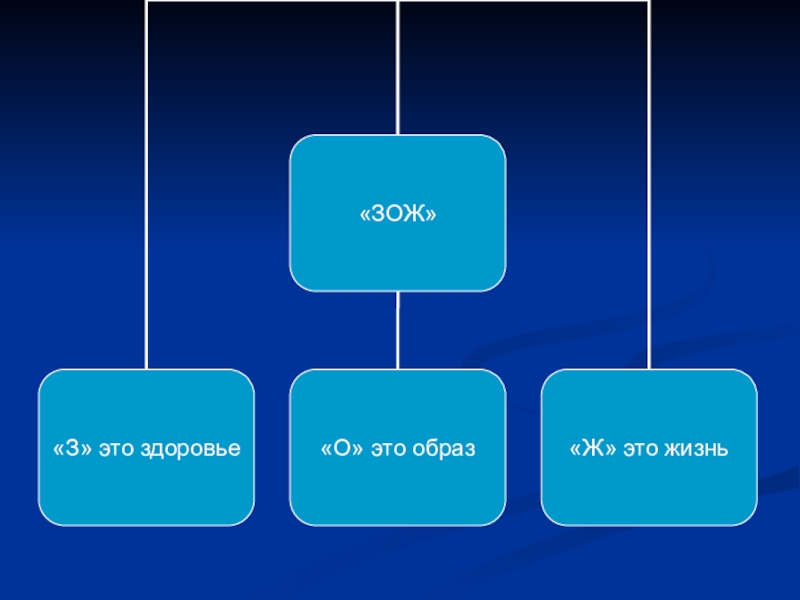 «ЗОЖ»

«З» это здоровье

«О» это образ

«Ж» это жизнь